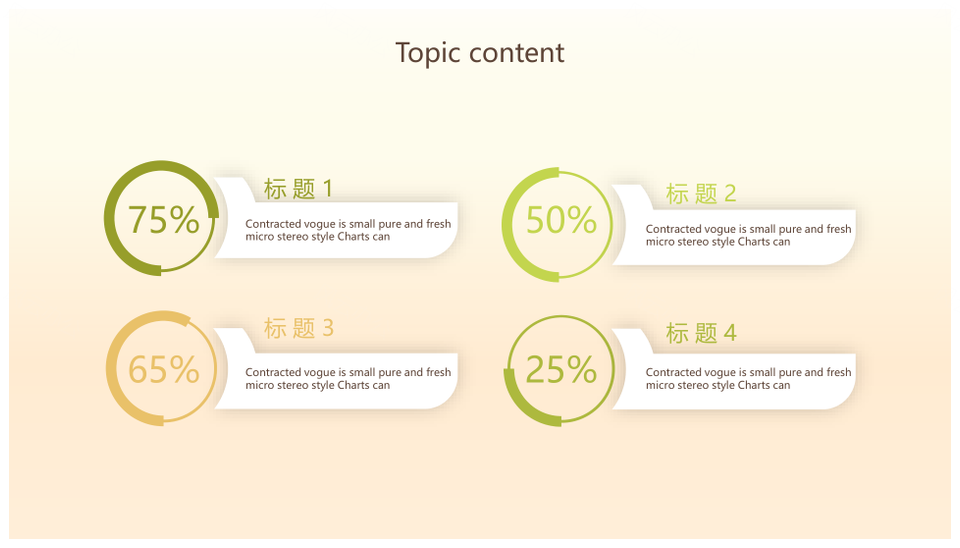 Topic content

75%

标题 1

Contracted vogue is small pure and fresh micro stereo style Charts can

50%

标题 2

Contracted vogue is small pure and fresh micro stereo style Charts can

65%

标题 3

Contracted vogue is small pure and fresh micro stereo style Charts can

25%

标题 4

Contracted vogue is small pure and fresh micro stereo style Charts can